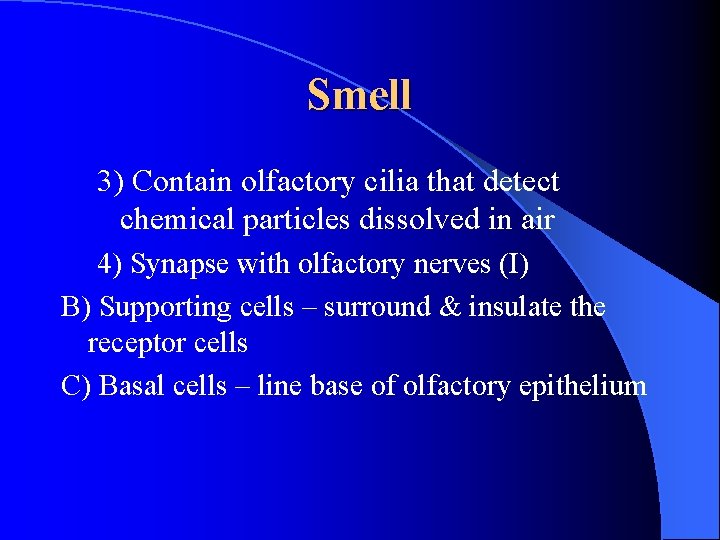 Smell

3) Contain olfactory cilia that detect chemical particles dissolved in air

4) Synapse with olfactory nerves (I)

B) Supporting cells – surround & insulate the receptor cells

C) Basal cells – line base of olfactory epithelium